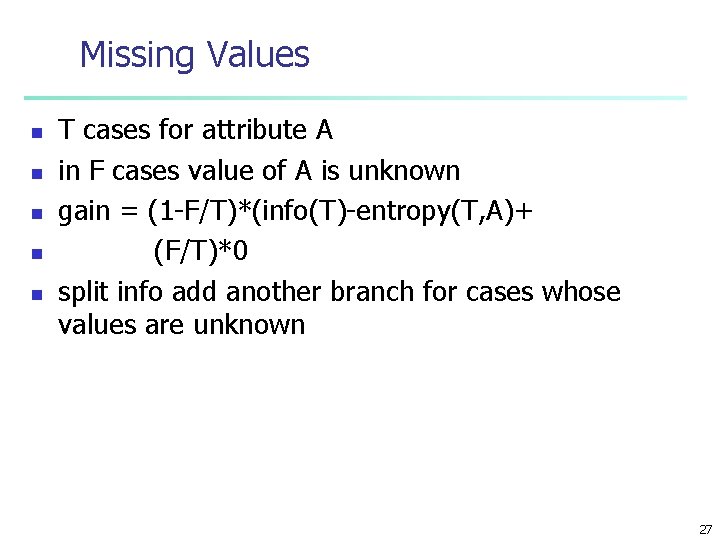 Missing Values

- T cases for attribute A
- in F cases value of A is unknown
- gain = (1-F/T)*(info(T)-entropy(T,A)+
- (F/T)*0
- split info add another branch for cases whose values are unknown

27